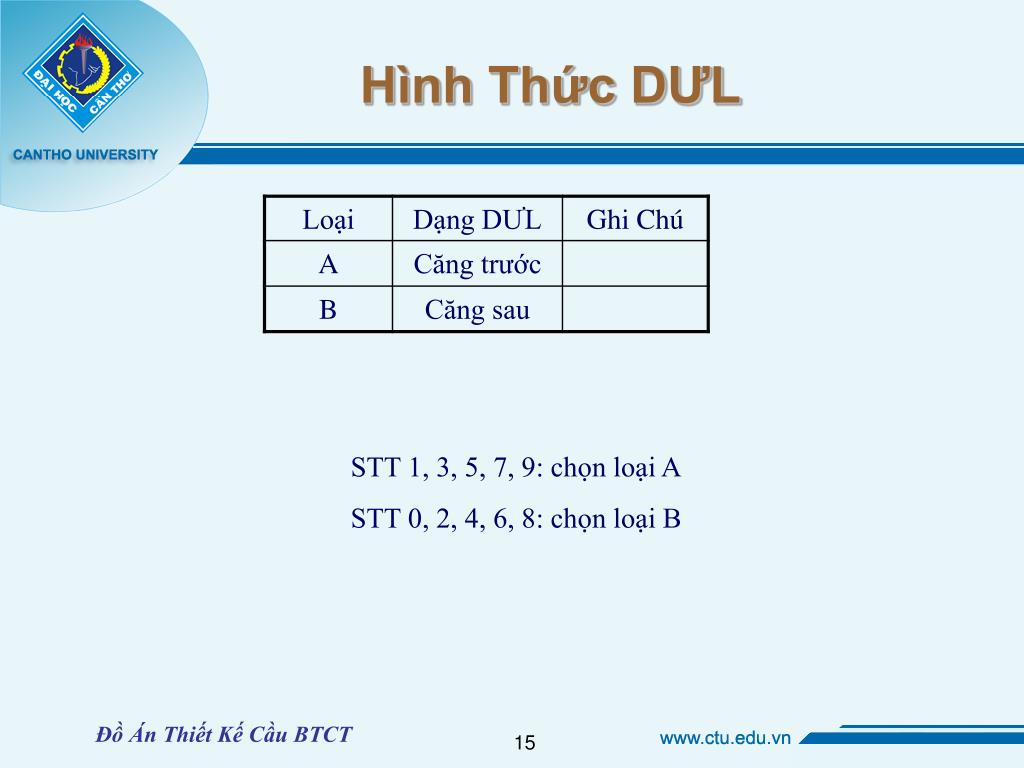 ĐẠI HỌC CẦN THƠ

CANTHO UNIVERSITY

Hình Thức DƯL

| Loại | Dạng DƯL | Ghi Chú |
|---|---|---|
| A | Căng trước | |
| B | Căng sau | |

STT 1, 3, 5, 7, 9: chọn loại A

STT 0, 2, 4, 6, 8: chọn loại B

Đồ Án Thiết Kế Cầu BTCT

15

www.ctu.edu.vn